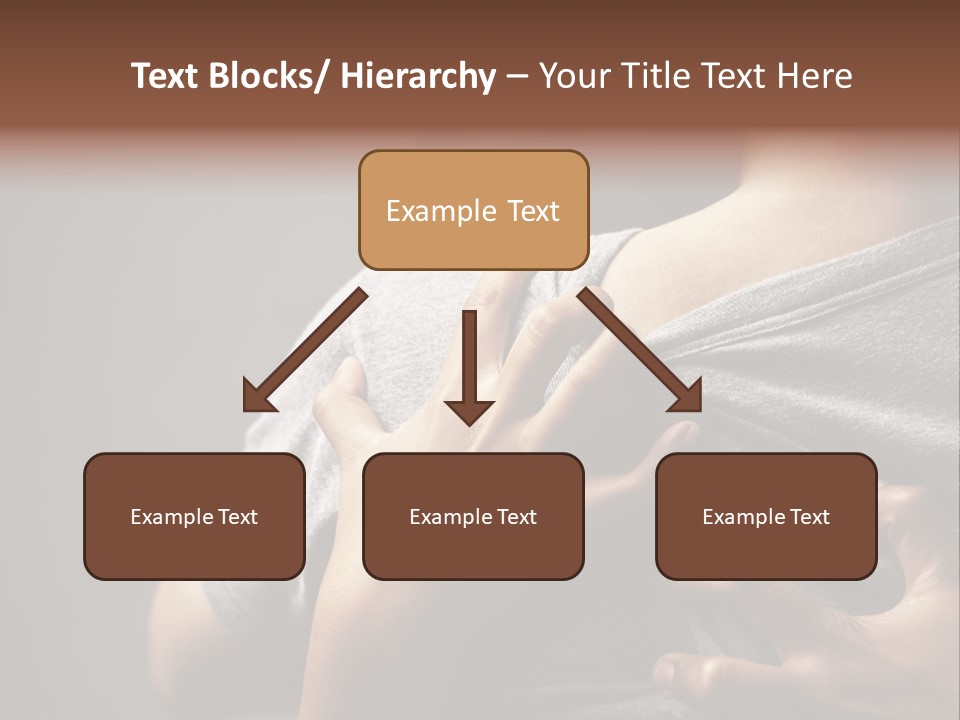 Text Blocks/ Hierarchy – Your Title Text Here

Example Text

Example Text

Example Text

Example Text